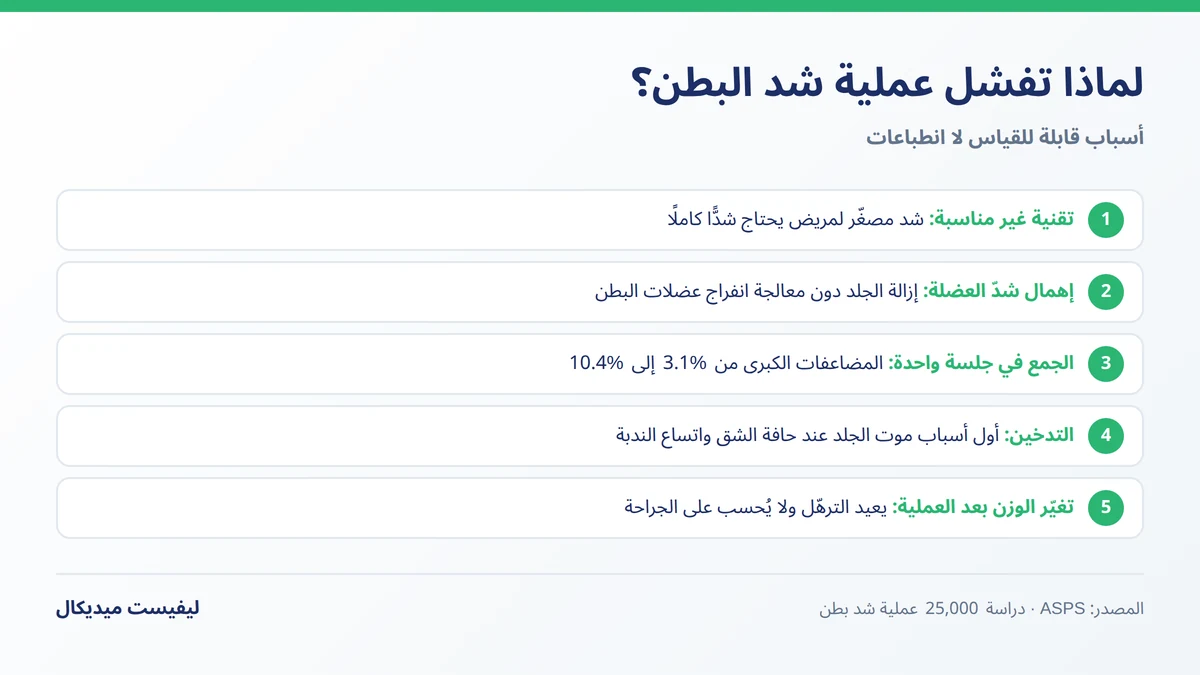 لماذا تفشل عملية شد البطن؟

أسباب قابلة للقياس لا انطباعات

1 تقنية غير مناسبة: شد مصغّر لمريض يحتاج شدًّا كاملًا

2 إهمال شدّ العضلة: إزالة الجلد دون معالجة انفراج عضلات البطن

3 الجمع في جلسة واحدة: المضاعفات الكبرى من 3.1% إلى 10.4%

4 التدخين: أول أسباب موت الجلد عند حافة الشق واتساع الندبة

5 تغيّر الوزن بعد العملية: يعيد الترهّل ولا يُحسب على الجراحة

المصدر: ASPS · دراسة 25,000 عملية شد بطن

ليفيست ميديكال